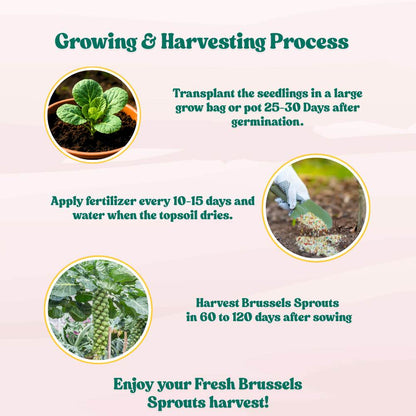 Growing & Harvesting Process

Transplant the seedlings in a large grow bag or pot 25-30 Days after germination.

Apply fertilizer every 10-15 days and water when the topsoil dries.

Harvest Brussels Sprouts in 60 to 120 days after sowing

Enjoy your Fresh Brussels Sprouts harvest!